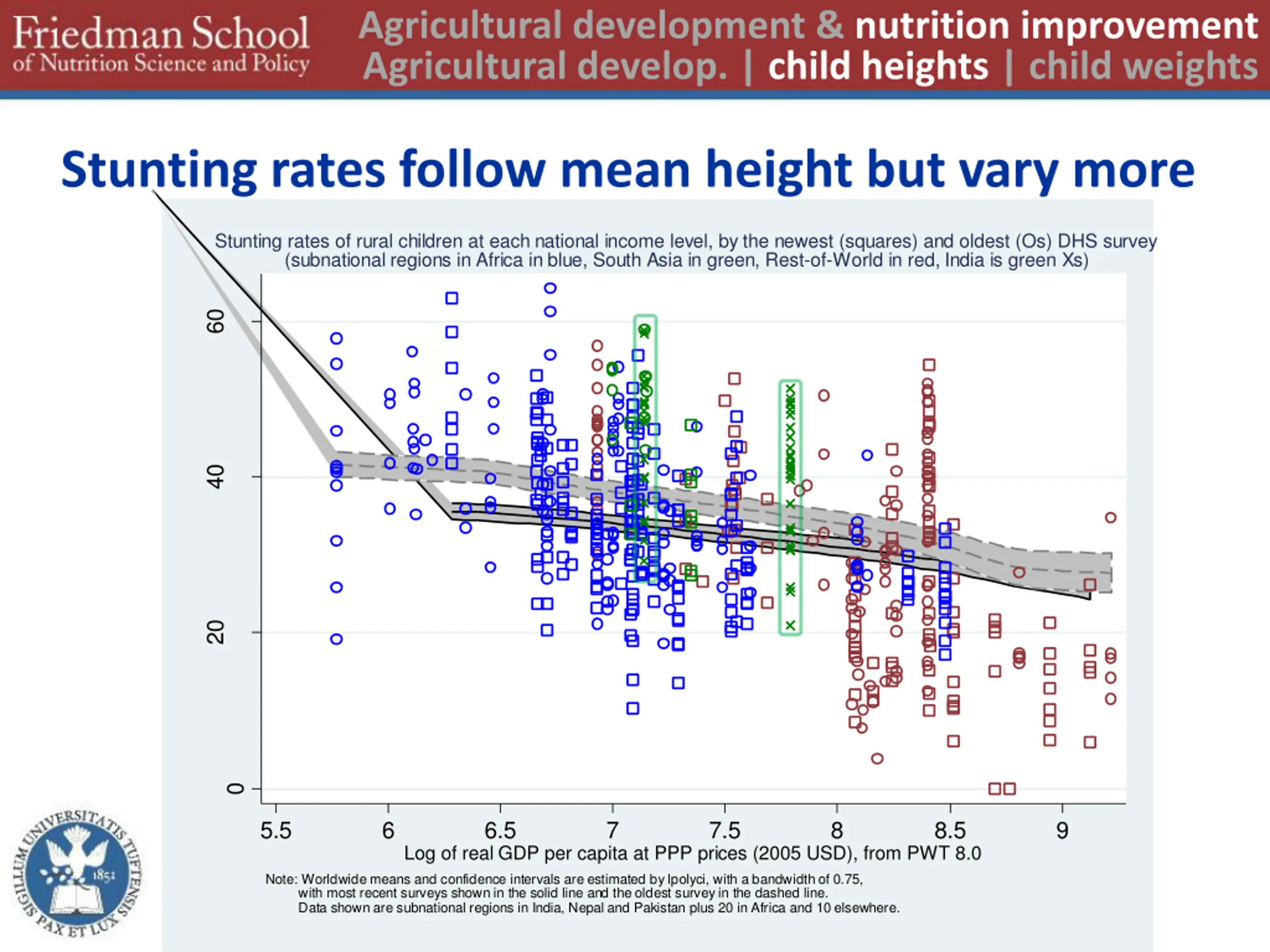 Friedman School of Nutrition Science and Policy

Agricultural development & nutrition improvement
Agricultural develop. | child heights | child weights

Stunting rates follow mean height but vary more

Stunting rates of rural children at each national income level, by the newest (squares) and oldest (Os) DHS survey (subnational regions in Africa in blue, South Asia in green, Rest-of-World in red, India is green Xs)

60
40
20
0

5.5 6 6.5 7 7.5 8 8.5 9

Log of real GDP per capita at PPP prices (2005 USD), from PWT 8.0

Note: Worldwide means and confidence intervals are estimated by lpolyci, with a bandwidth of 0.75, with most recent surveys shown in the solid line and the oldest survey in the dashed line. Data shown are subnational regions in India, Nepal and Pakistan plus 20 in Africa and 10 elsewhere.

SIGILLUM UNIVERSITATIS TUFTENSIS PAX ET LUX 1852